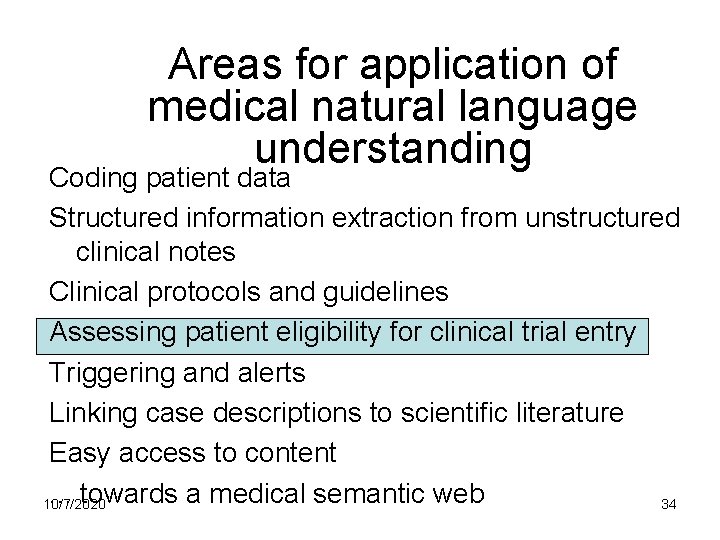 Areas for application of medical natural language understanding

Coding patient data

Structured information extraction from unstructured clinical notes

Clinical protocols and guidelines

Assessing patient eligibility for clinical trial entry

Triggering and alerts

Linking case descriptions to scientific literature

Easy access to content

towards a medical semantic web

10/7/2020

34